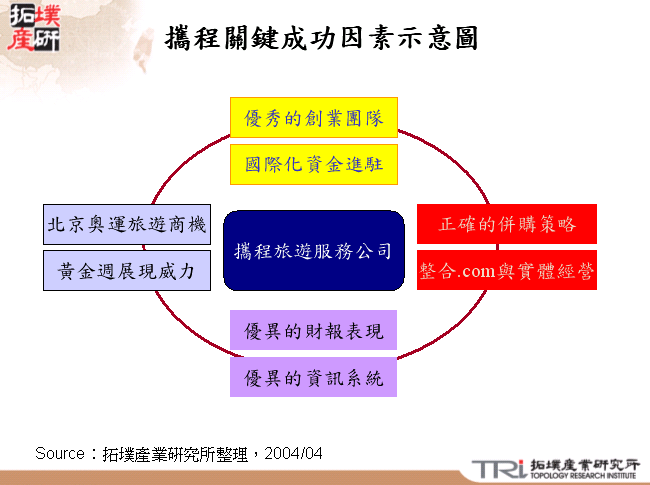 拓墣產研

攜程關鍵成功因素示意圖

優秀的創業團隊

國際化資金進駐

北京奧運旅遊商機

黃金週展現威力

攜程旅遊服務公司

正確的併購策略

整合.com與實體經營

優異的財報表現

優異的資訊系統

Source：拓墣產業研究所整理，2004/04

TRI 拓墣產業研究所 TOPOLOGY RESEARCH INSTITUTE